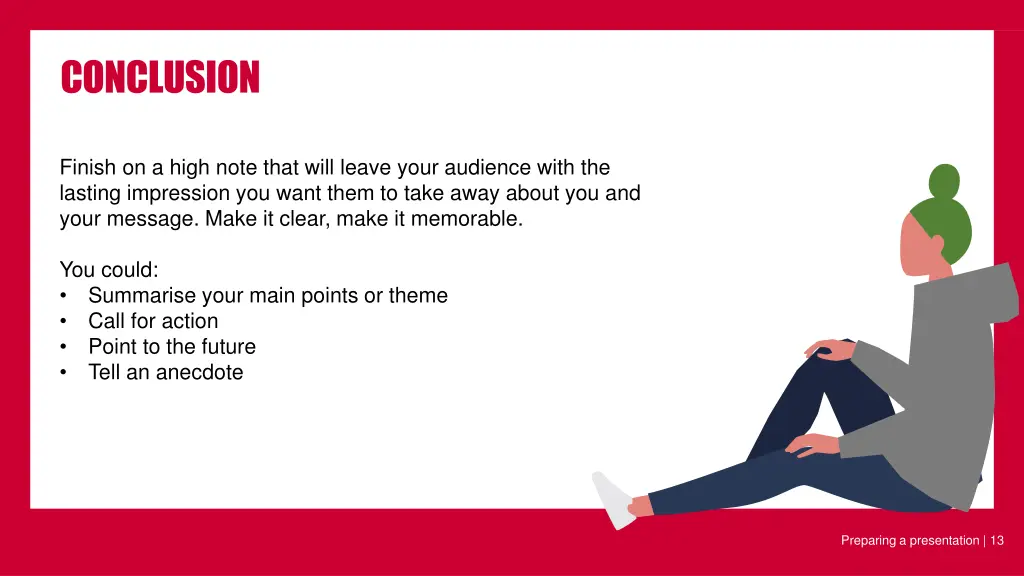 CONCLUSION

Finish on a high note that will leave your audience with the lasting impression you want them to take away about you and your message. Make it clear, make it memorable.

You could:
• Summarise your main points or theme
• Call for action
• Point to the future
• Tell an anecdote

Preparing a presentation | 13